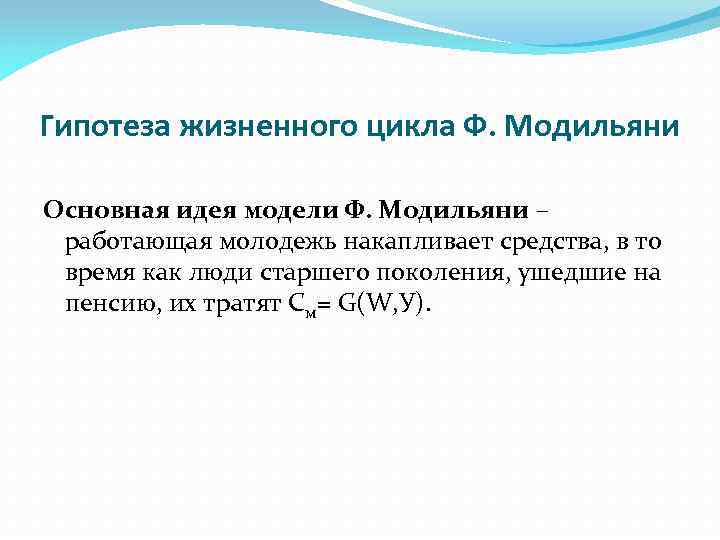 Гипотеза жизненного цикла Ф. Модильяни

Основная идея модели Ф. Модильяни – работающая молодежь накапливает средства, в то время как люди старшего поколения, ушедшие на пенсию, их тратят $C_м = G(W,У)$.